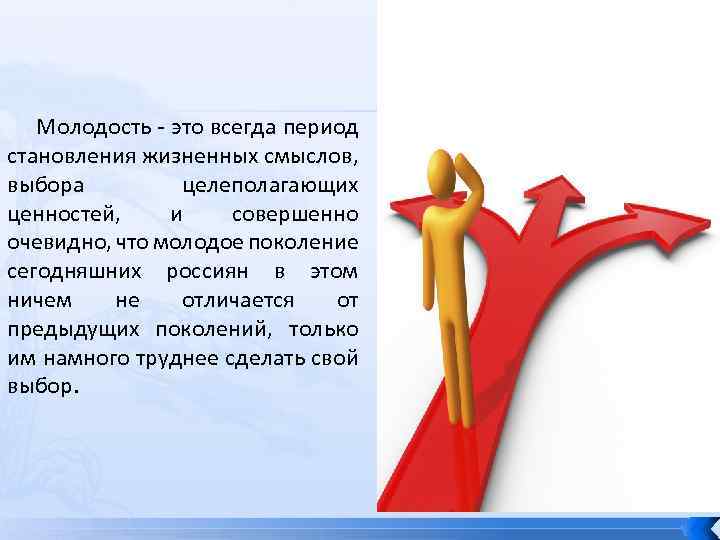 Молодость - это всегда период становления жизненных смыслов, выбора целеполагающих ценностей, и совершенно очевидно, что молодое поколение сегодняшних россиян в этом ничем не отличается от предыдущих поколений, только им намного труднее сделать свой выбор.